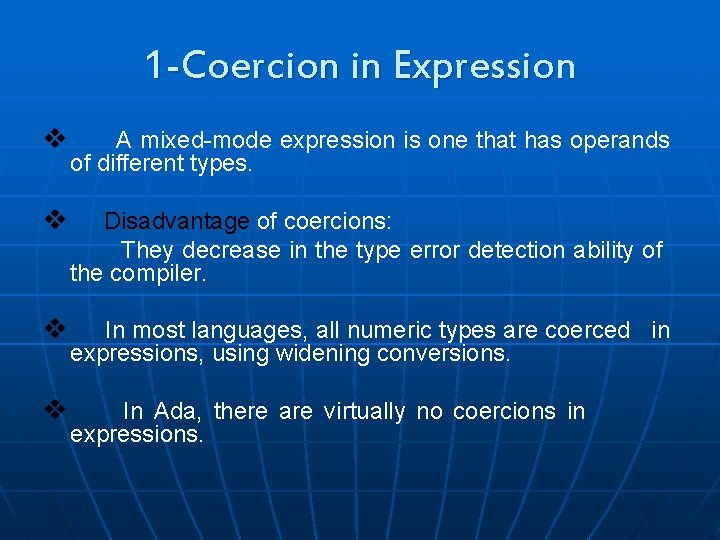 1-Coercion in Expression

❖ A mixed-mode expression is one that has operands of different types.

❖ Disadvantage of coercions:
They decrease in the type error detection ability of the compiler.

❖ In most languages, all numeric types are coerced in expressions, using widening conversions.

❖ In Ada, there are virtually no coercions in expressions.